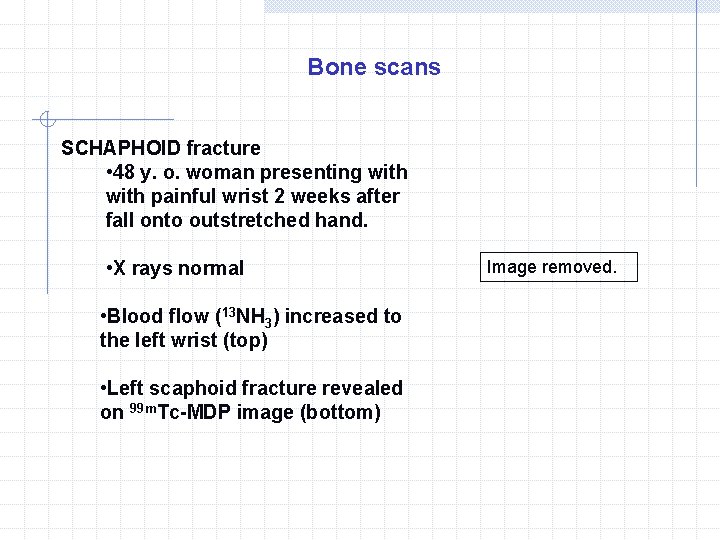 Bone scans

SCHAPHOID fracture

•48 y. o. woman presenting with with painful wrist 2 weeks after fall onto outstretched hand.

•X rays normal

•Blood flow ($^{13}NH_3$) increased to the left wrist (top)

•Left scaphoid fracture revealed on $^{99m}$Tc-MDP image (bottom)

Image removed.